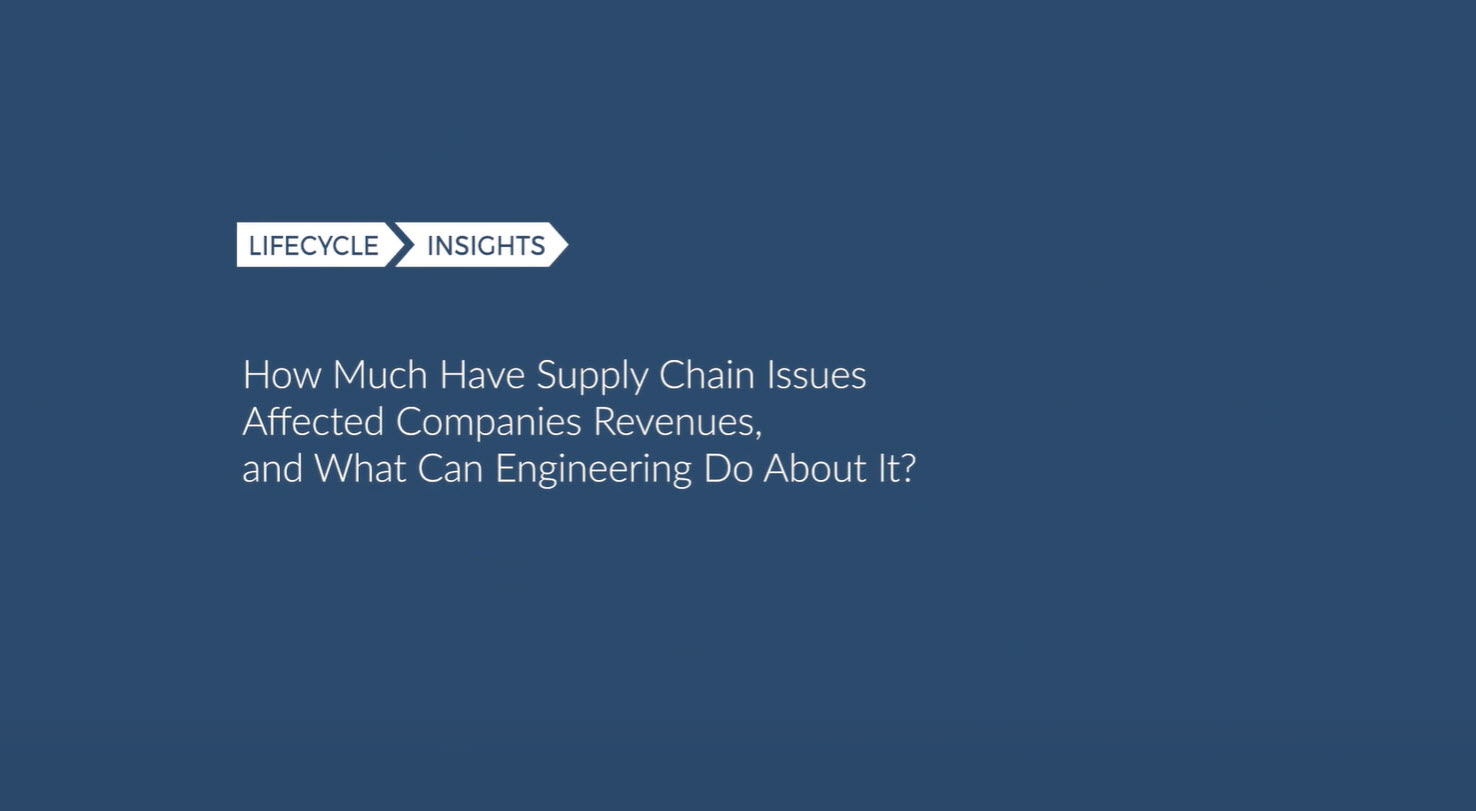 LIFECYCLE INSIGHTS

How Much Have Supply Chain Issues Affected Companies Revenues, and What Can Engineering Do About It?